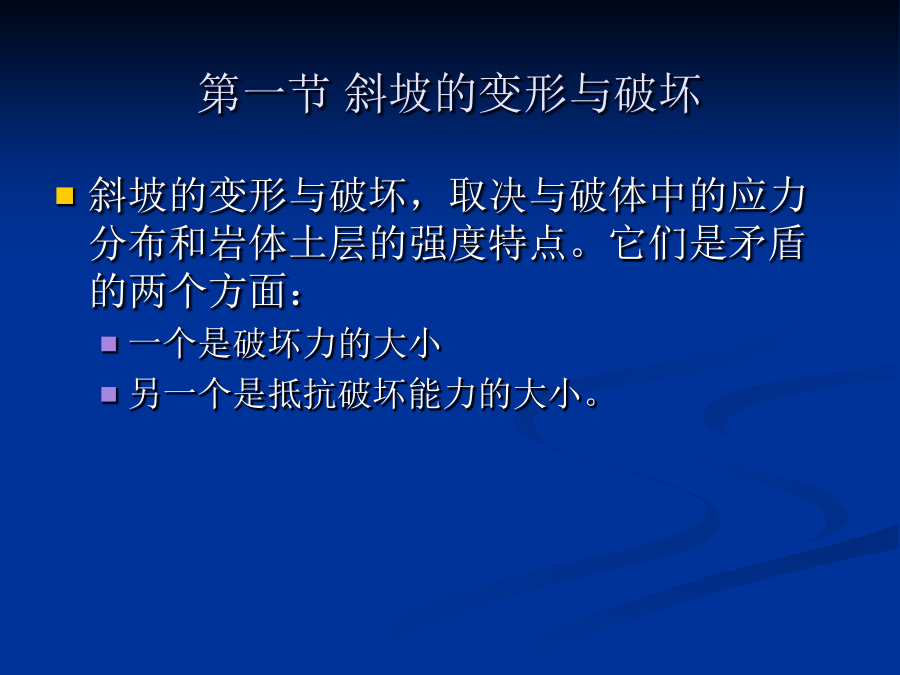 第一节 斜坡的变形与破坏

斜坡的变形与破坏，取决与破体中的应力分布和岩体土层的强度特点。它们是矛盾的两个方面：

一个是破坏力的大小

另一个是抵抗破坏能力的大小。